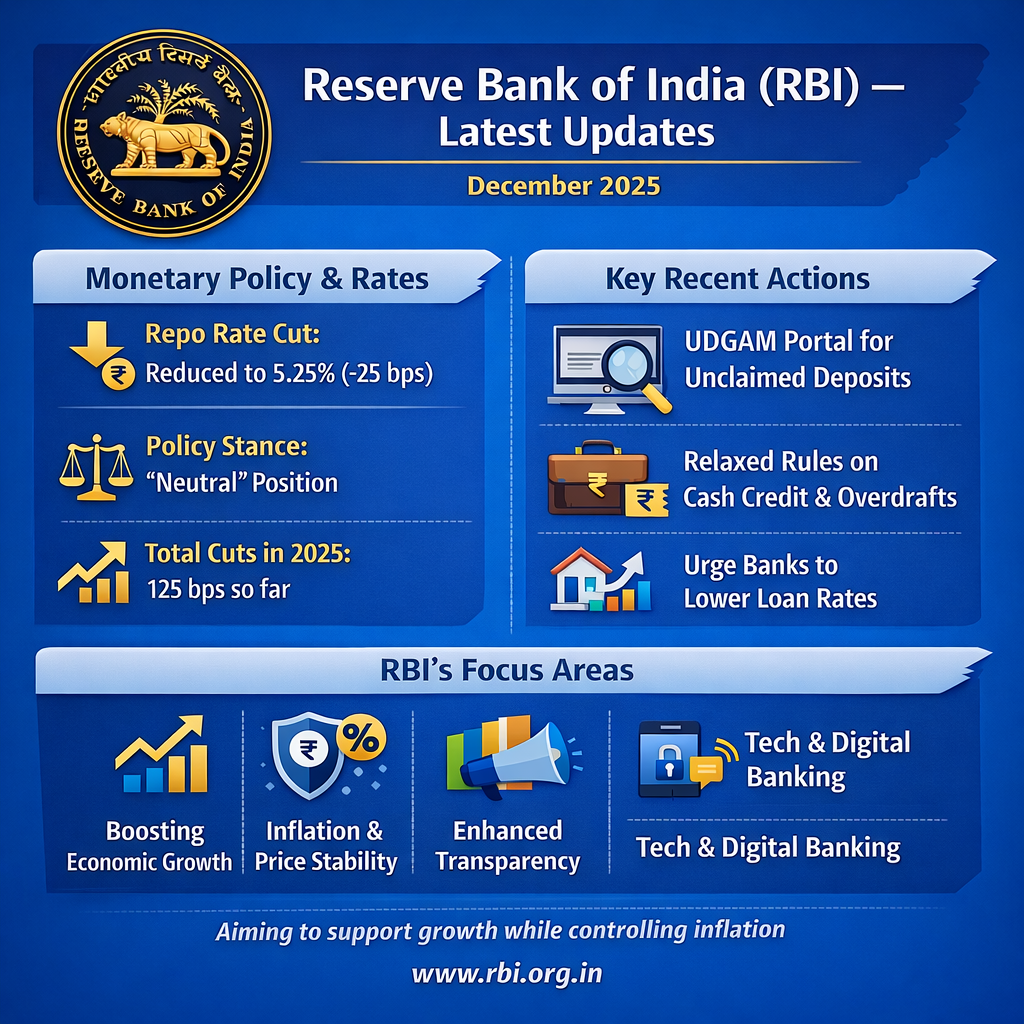 भारतीय रिज़र्व बैंक
RESERVE BANK OF INDIA

Reserve Bank of India (RBI) — Latest Updates

December 2025

Monetary Policy & Rates

Repo Rate Cut:
Reduced to 5.25% (-25 bps)

Policy Stance:
"Neutral" Position

Total Cuts in 2025:
125 bps so far

Key Recent Actions

UDGAM Portal for Unclaimed Deposits

Relaxed Rules on Cash Credit & Overdrafts

Urge Banks to Lower Loan Rates

RBI's Focus Areas

Boosting Economic Growth

Inflation & Price Stability

Enhanced Transparency

Tech & Digital Banking

Tech & Digital Banking

Aiming to support growth while controlling inflation

www.rbi.org.in